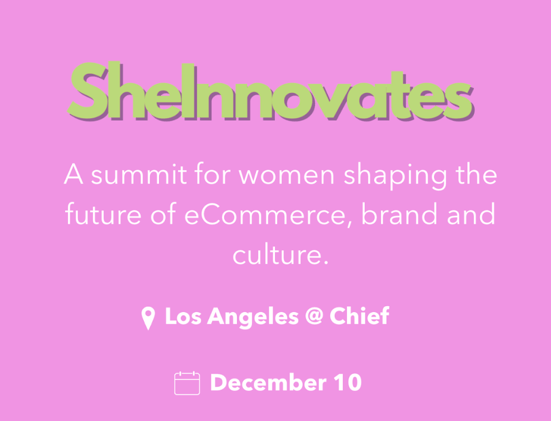 SheInnovates

A summit for women shaping the future of eCommerce, brand and culture.

Los Angeles @ Chief

December 10